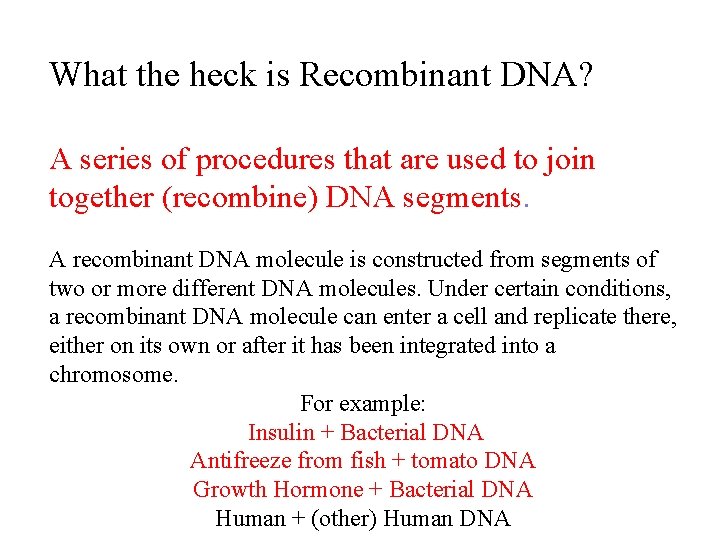 What the heck is Recombinant DNA?

A series of procedures that are used to join together (recombine) DNA segments.

A recombinant DNA molecule is constructed from segments of two or more different DNA molecules. Under certain conditions, a recombinant DNA molecule can enter a cell and replicate there, either on its own or after it has been integrated into a chromosome.

For example:
Insulin + Bacterial DNA
Antifreeze from fish + tomato DNA
Growth Hormone + Bacterial DNA
Human + (other) Human DNA